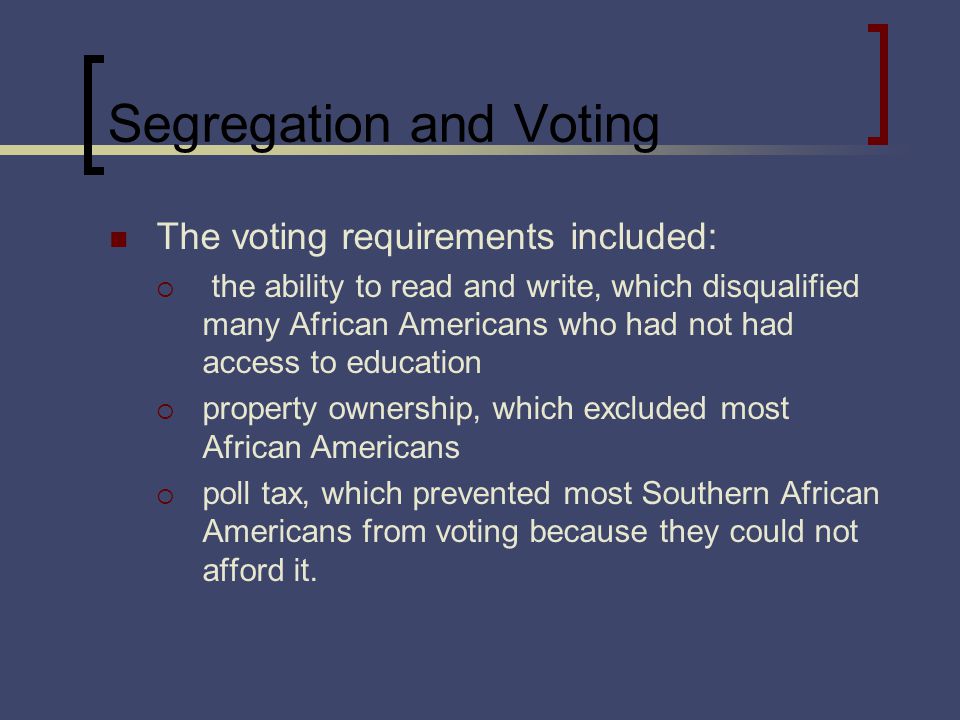 Segregation and Voting

The voting requirements included:

the ability to read and write, which disqualified many African Americans who had not had access to education

property ownership, which excluded most African Americans

poll tax, which prevented most Southern African Americans from voting because they could not afford it.